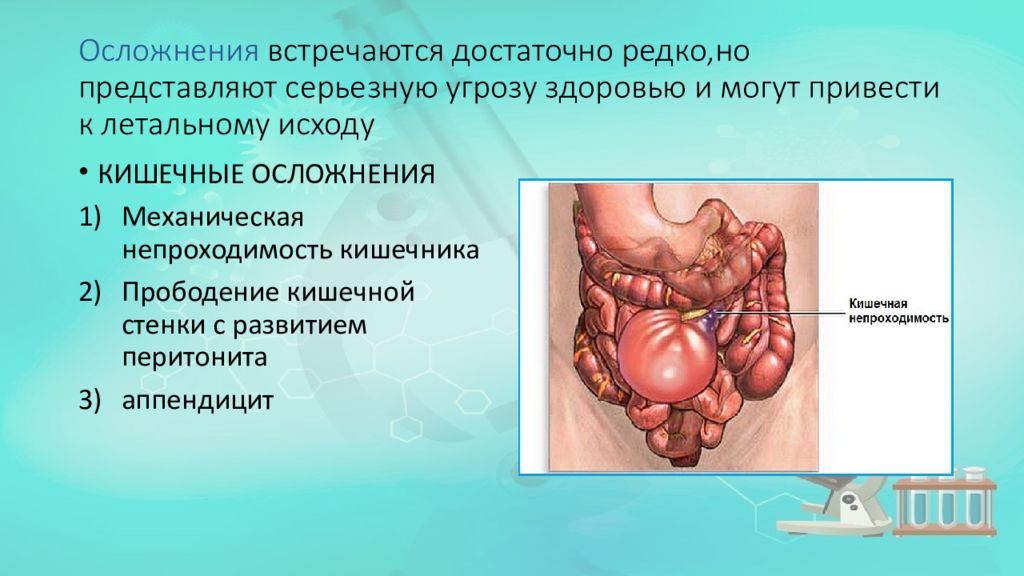 Осложнения встречаются достаточно редко,но представляют серьезную угрозу здоровью и могут привести к летальному исходу

• КИШЕЧНЫЕ ОСЛОЖНЕНИЯ

1) Механическая непроходимость кишечника
2) Прободение кишечной стенки с развитием перитонита
3) аппендицит

Кишечная непроходимость